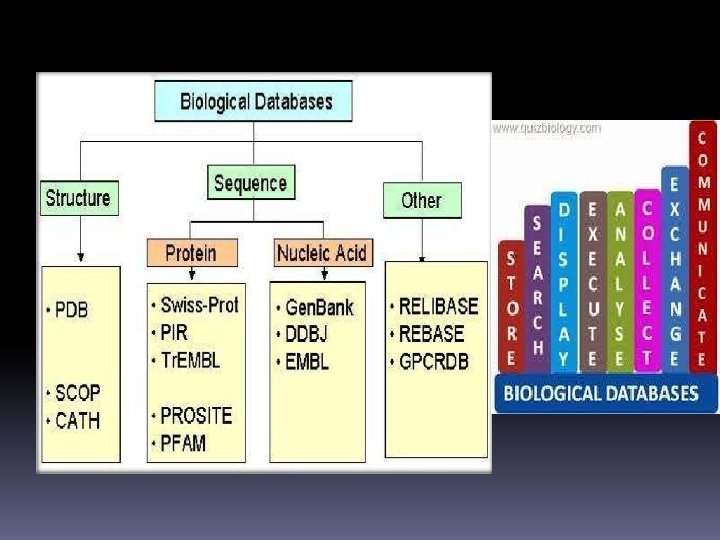 Biological Databases

Structure

Sequence

Other

Protein

Nucleic Acid

• PDB

• SCOP
• CATH

• Swiss-Prot
• PIR
• TrEMBL

• PROSITE
• PFAM

• GenBank
• DDBJ
• EMBL

• RELIBASE
• REBASE
• GPCRDB

www.quizbiology.com

STORE
SEARCH
DISPLAY
EXECUTE
ANALYSE
COLLECT
EXCHANGE
COMMUNICATE

BIOLOGICAL DATABASES